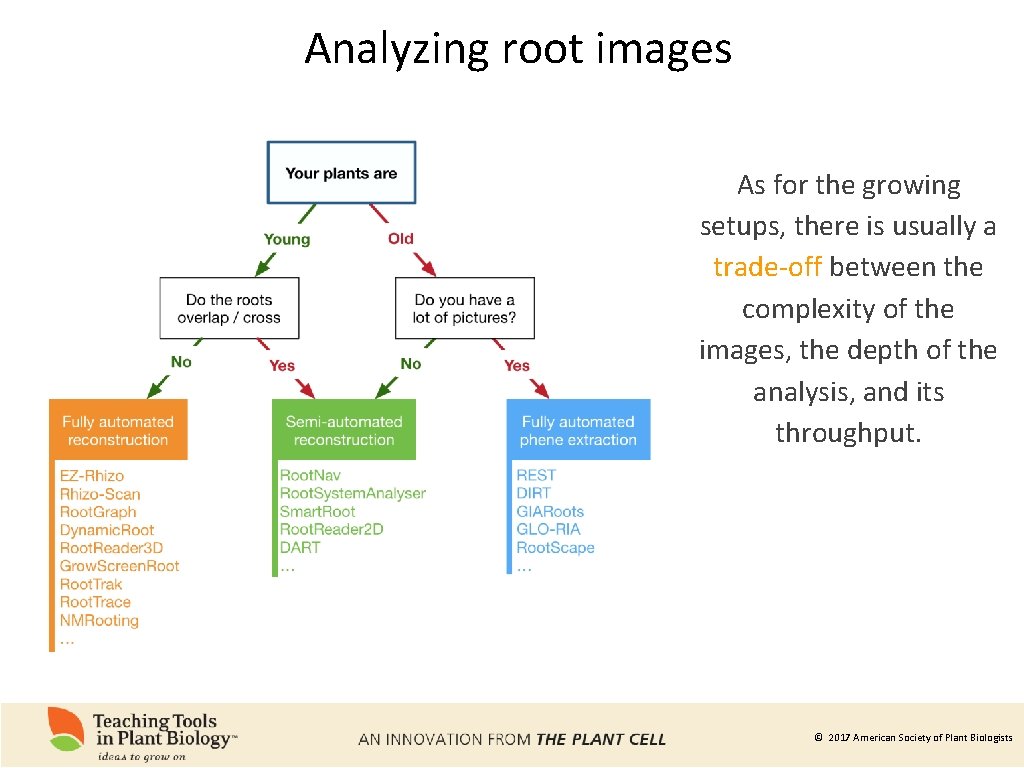 Analyzing root images

Your plants are

Young

Old

Do the roots overlap / cross

Do you have a lot of pictures?

No

Yes

No

Yes

Fully automated reconstruction

EZ-Rhizo
Rhizo-Scan
RootGraph
DynamicRoot
RootReader3D
GrowScreenRoot
RootTrak
RootTrace
NMRooting
...

Semi-automated reconstruction

RootNav
RootSystemAnalyser
SmartRoot
RootReader2D
DART
...

Fully automated phene extraction

REST
DIRT
GIARoots
GLO-RIA
RootScape
...

As for the growing setups, there is usually a trade-off between the complexity of the images, the depth of the analysis, and its throughput.

Teaching Tools in Plant Biology™
ideas to grow on

AN INNOVATION FROM THE PLANT CELL

© 2017 American Society of Plant Biologists